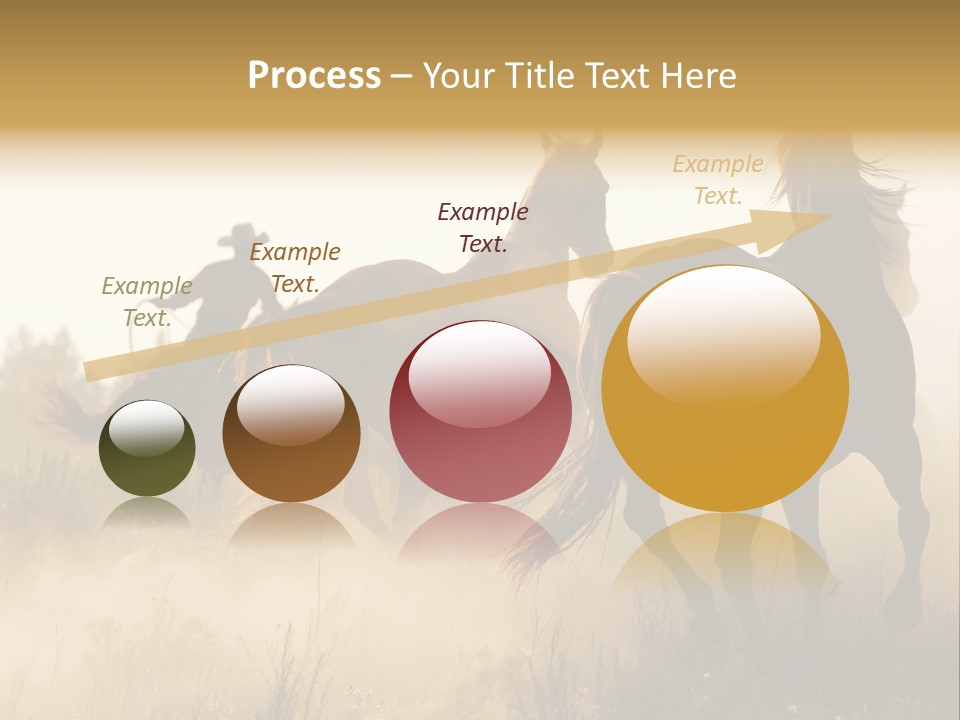 Process – Your Title Text Here

Example Text.

Example Text.

Example Text.

Example Text.